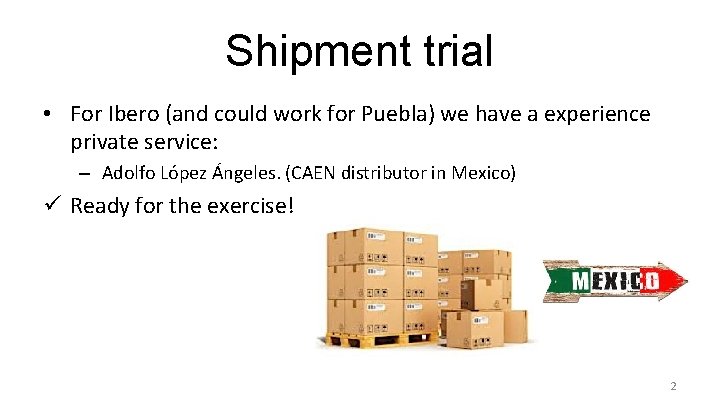 Shipment trial

• For Ibero (and could work for Puebla) we have a experience private service:

– Adolfo López Ángeles. (CAEN distributor in Mexico)

✓ Ready for the exercise!

MEXICO

2